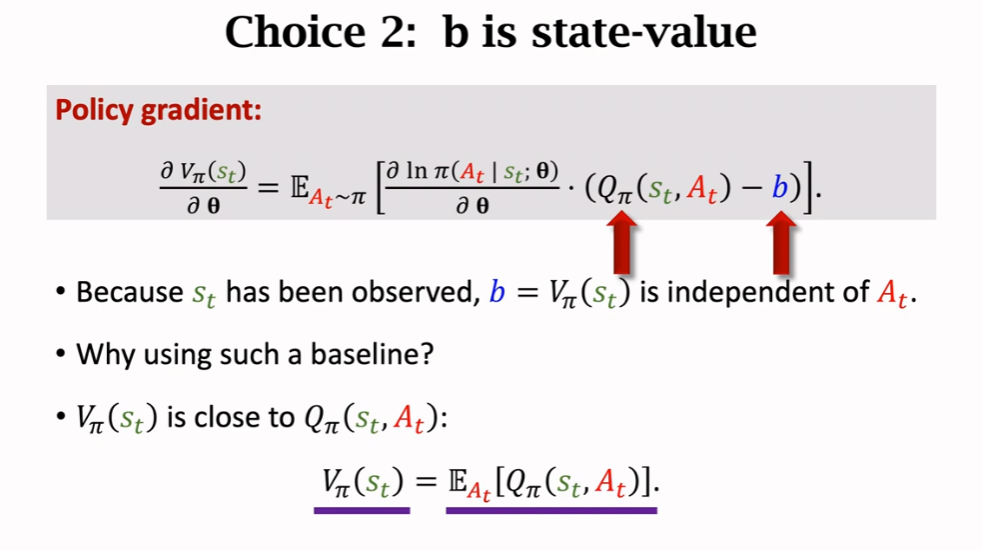 Choice 2: b is state-value

Policy gradient:

$\frac{\partial V_\pi(s_t)}{\partial \boldsymbol{\theta}} = \mathbb{E}_{A_t \sim \pi}\left[\frac{\partial \ln \pi(A_t \mid s_t; \boldsymbol{\theta})}{\partial \boldsymbol{\theta}} \cdot (Q_\pi(s_t, A_t) - b)\right].$

• Because $s_t$ has been observed, $b = V_\pi(s_t)$ is independent of $A_t$.

• Why using such a baseline?

• $V_\pi(s_t)$ is close to $Q_\pi(s_t, A_t)$:

$V_\pi(s_t) = \mathbb{E}_{A_t}[Q_\pi(s_t, A_t)].$